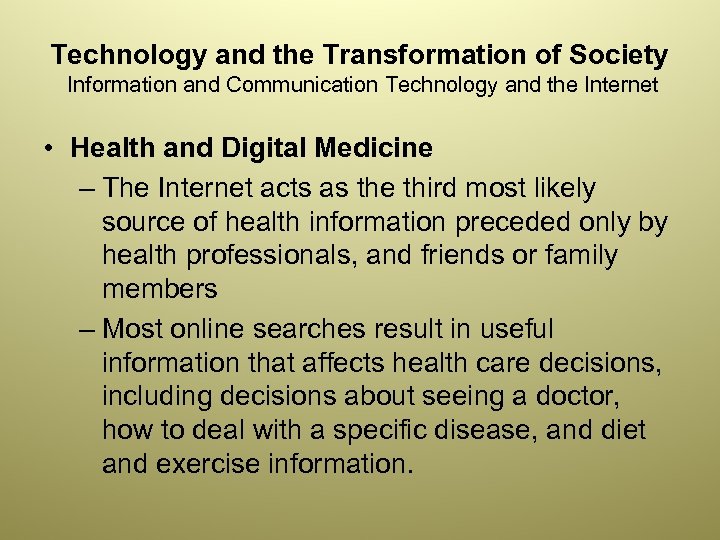 Technology and the Transformation of Society
Information and Communication Technology and the Internet

• Health and Digital Medicine
– The Internet acts as the third most likely source of health information preceded only by health professionals, and friends or family members
– Most online searches result in useful information that affects health care decisions, including decisions about seeing a doctor, how to deal with a specific disease, and diet and exercise information.